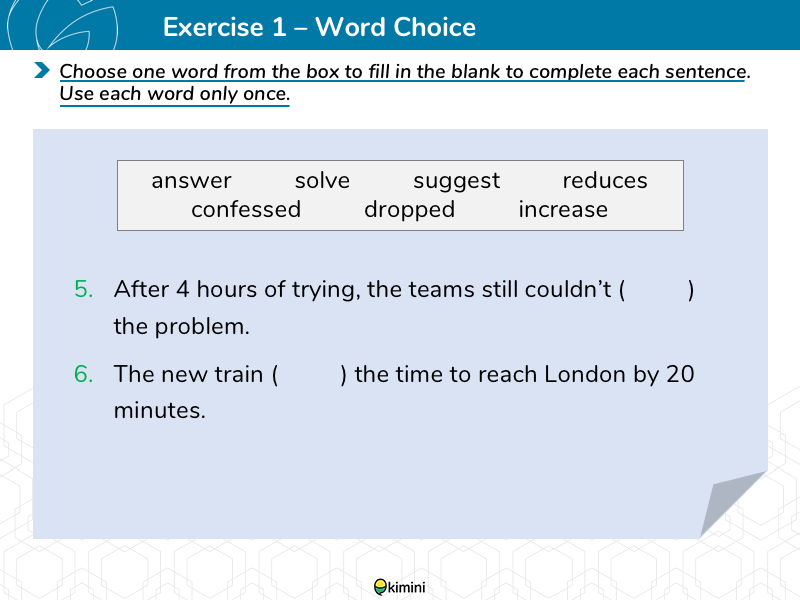 Exercise 1 – Word Choice

Choose one word from the box to fill in the blank to complete each sentence. Use each word only once.

answer solve suggest reduces
confessed dropped increase

5. After 4 hours of trying, the teams still couldn't ( ) the problem.

6. The new train ( ) the time to reach London by 20 minutes.

kimini